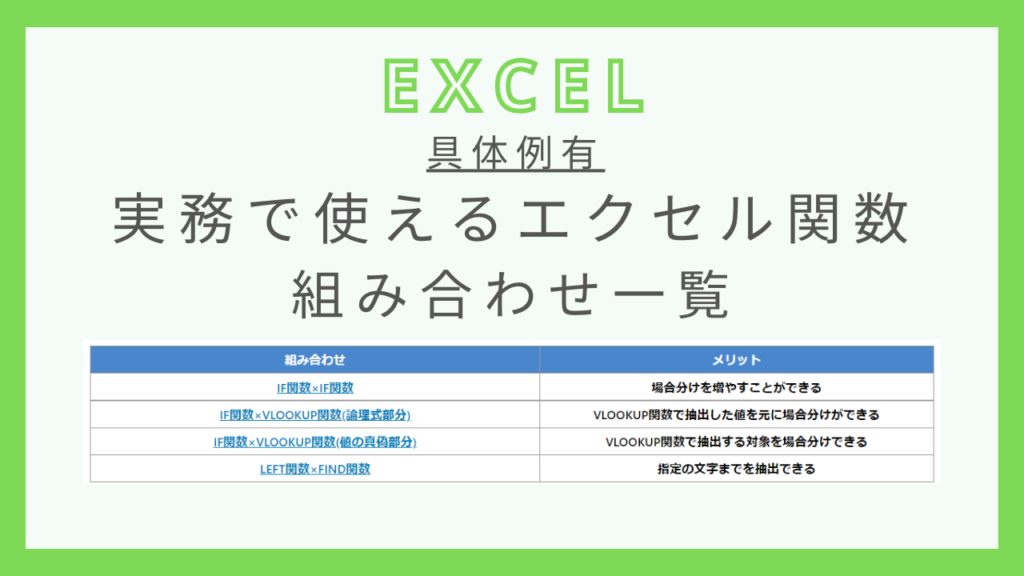 EXCEL

具体例有

実務で使えるエクセル関数
組み合わせ一覧

| 組み合わせ | メリット |
|---|---|
| IF関数×IF関数 | 場合分けを増やすことができる |
| IF関数×VLOOKUP関数(論理式部分) | VLOOKUP関数で抽出した値を元に場合分けができる |
| IF関数×VLOOKUP関数(値の真偽部分) | VLOOKUP関数で抽出する対象を場合分けできる |
| LEFT関数×FIND関数 | 指定の文字までを抽出できる |